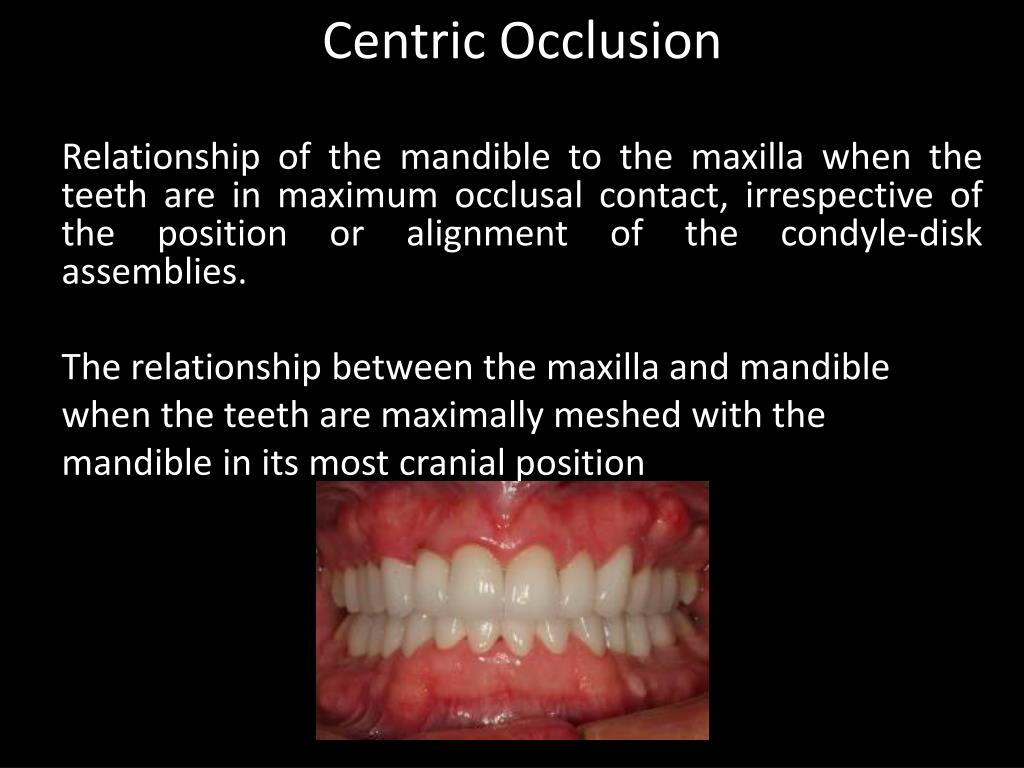 Centric Occlusion

Relationship of the mandible to the maxilla when the teeth are in maximum occlusal contact, irrespective of the position or alignment of the condyle-disk assemblies.

The relationship between the maxilla and mandible when the teeth are maximally meshed with the mandible in its most cranial position